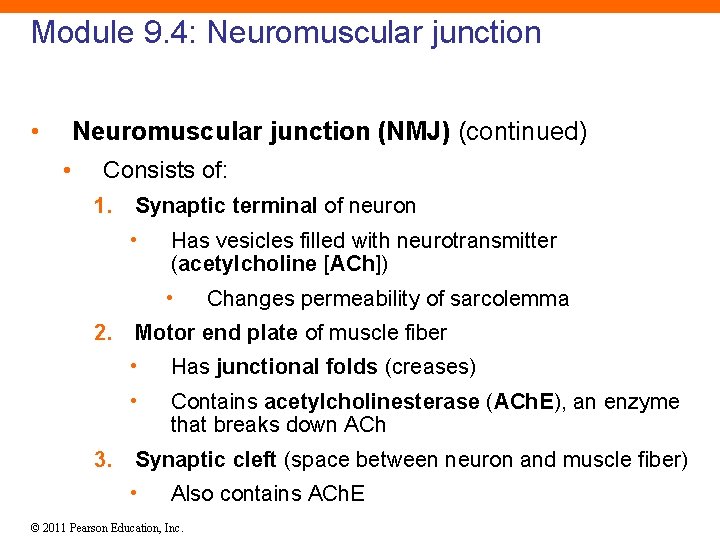 Module 9.4: Neuromuscular junction

• Neuromuscular junction (NMJ) (continued)
  • Consists of:
    1. Synaptic terminal of neuron
       • Has vesicles filled with neurotransmitter (acetylcholine [ACh])
         • Changes permeability of sarcolemma
    2. Motor end plate of muscle fiber
       • Has junctional folds (creases)
       • Contains acetylcholinesterase (AChE), an enzyme that breaks down ACh
    3. Synaptic cleft (space between neuron and muscle fiber)
       • Also contains AChE

© 2011 Pearson Education, Inc.